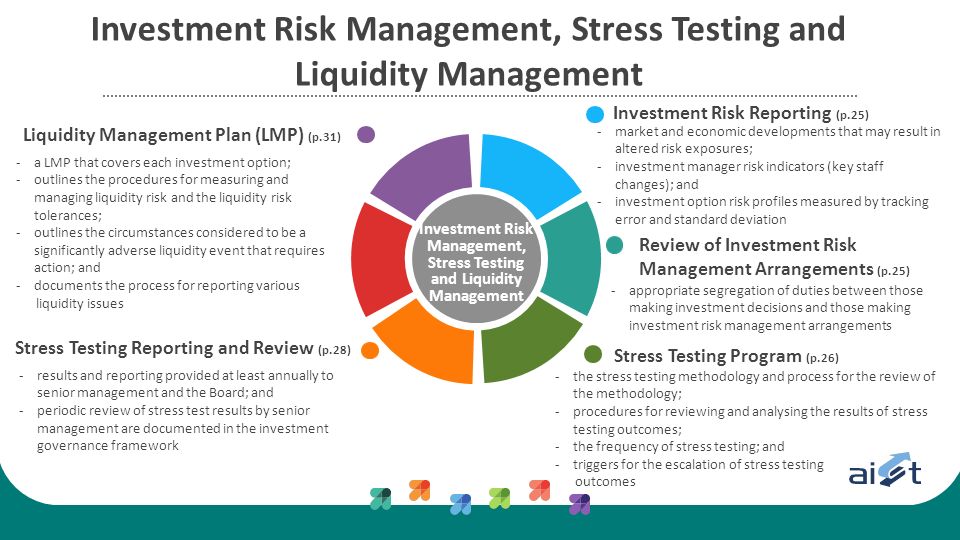 Investment Risk Management, Stress Testing and Liquidity Management

Liquidity Management Plan (LMP) (p.31)

- a LMP that covers each investment option;
- outlines the procedures for measuring and managing liquidity risk and the liquidity risk tolerances;
- outlines the circumstances considered to be a significantly adverse liquidity event that requires action; and
- documents the process for reporting various liquidity issues

Stress Testing Reporting and Review (p.28)

- results and reporting provided at least annually to senior management and the Board; and
- periodic review of stress test results by senior management are documented in the investment governance framework

Investment Risk Management, Stress Testing and Liquidity Management

Investment Risk Reporting (p.25)

- market and economic developments that may result in altered risk exposures;
- investment manager risk indicators (key staff changes); and
- investment option risk profiles measured by tracking error and standard deviation

Review of Investment Risk Management Arrangements (p.25)

- appropriate segregation of duties between those making investment decisions and those making investment risk management arrangements

Stress Testing Program (p.26)

- the stress testing methodology and process for the review of the methodology;
- procedures for reviewing and analysing the results of stress testing outcomes;
- the frequency of stress testing; and
- triggers for the escalation of stress testing outcomes

aist